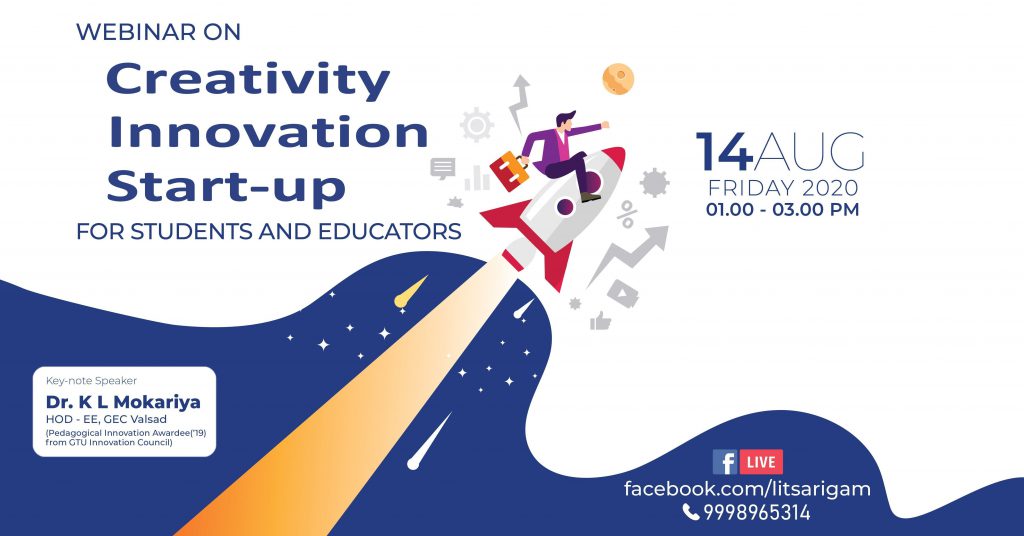 WEBINAR ON
Creativity
Innovation
Start-up
FOR STUDENTS AND EDUCATORS

14AUG
FRIDAY 2020
01.00 - 03.00 PM

Key-note Speaker
Dr. K L Mokariya
HOD - EE, GEC Valsad
(Pedagogical Innovation Awardee('19) from GTU Innovation Council)

f LIVE
facebook.com/litsarigam
9998965314